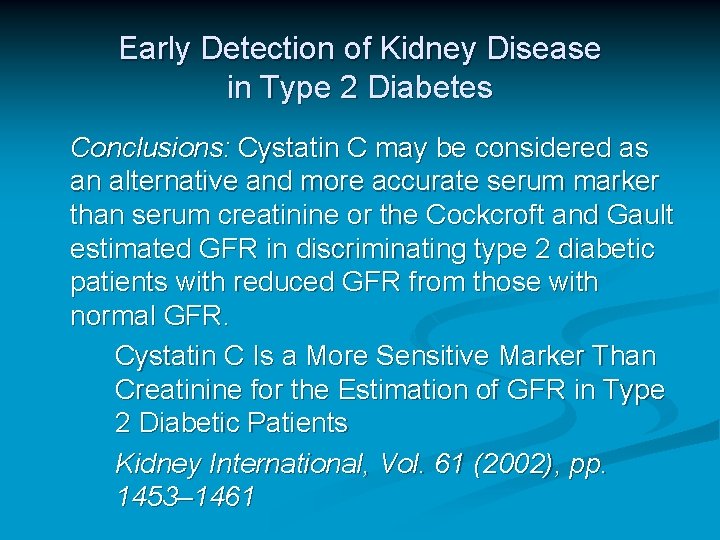 Early Detection of Kidney Disease in Type 2 Diabetes

Conclusions: Cystatin C may be considered as an alternative and more accurate serum marker than serum creatinine or the Cockcroft and Gault estimated GFR in discriminating type 2 diabetic patients with reduced GFR from those with normal GFR.

Cystatin C Is a More Sensitive Marker Than Creatinine for the Estimation of GFR in Type 2 Diabetic Patients

Kidney International, Vol. 61 (2002), pp. 1453–1461